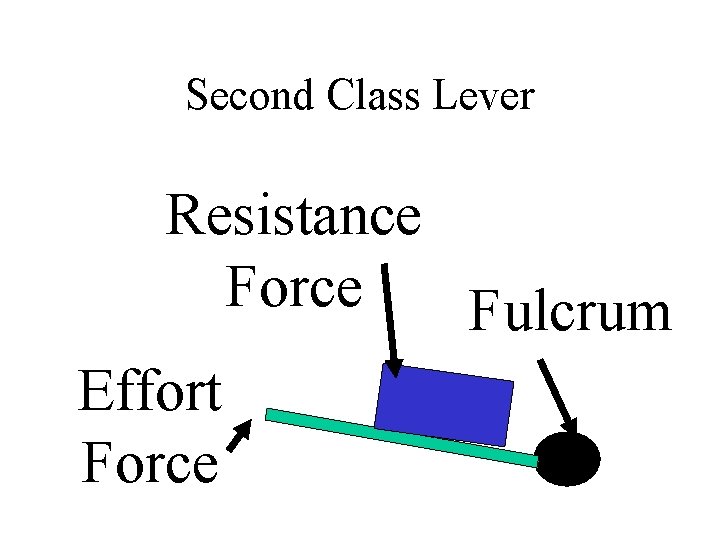 Second Class Lever

Resistance Force

Fulcrum

Effort Force